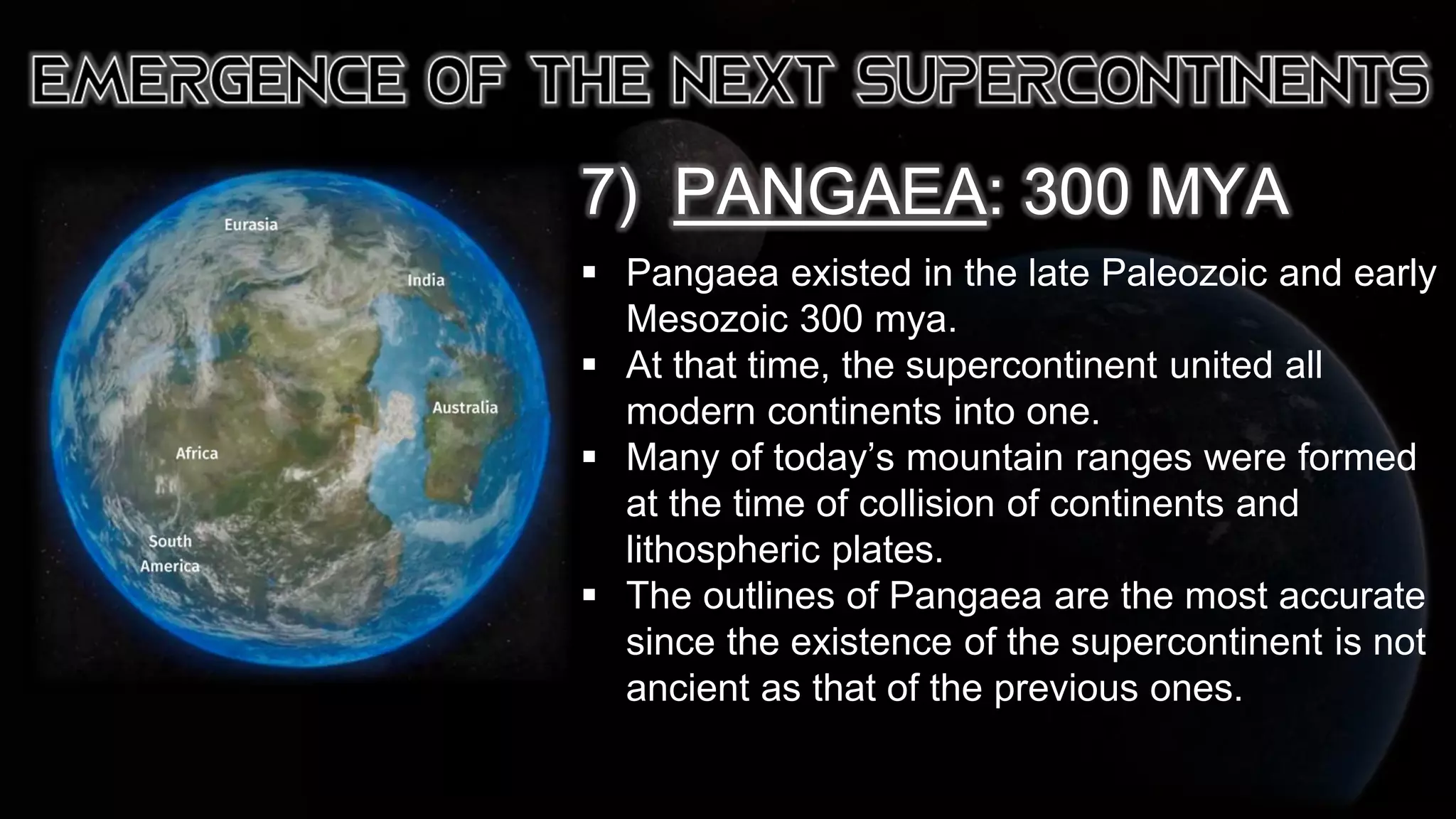 EMERGENCE OF THE NEXT SUPERCONTINENTS

Eurasia
India
Australia
Africa
South America

7) PANGAEA: 300 MYA

▪ Pangaea existed in the late Paleozoic and early Mesozoic 300 mya.
▪ At that time, the supercontinent united all modern continents into one.
▪ Many of today's mountain ranges were formed at the time of collision of continents and lithospheric plates.
▪ The outlines of Pangaea are the most accurate since the existence of the supercontinent is not ancient as that of the previous ones.